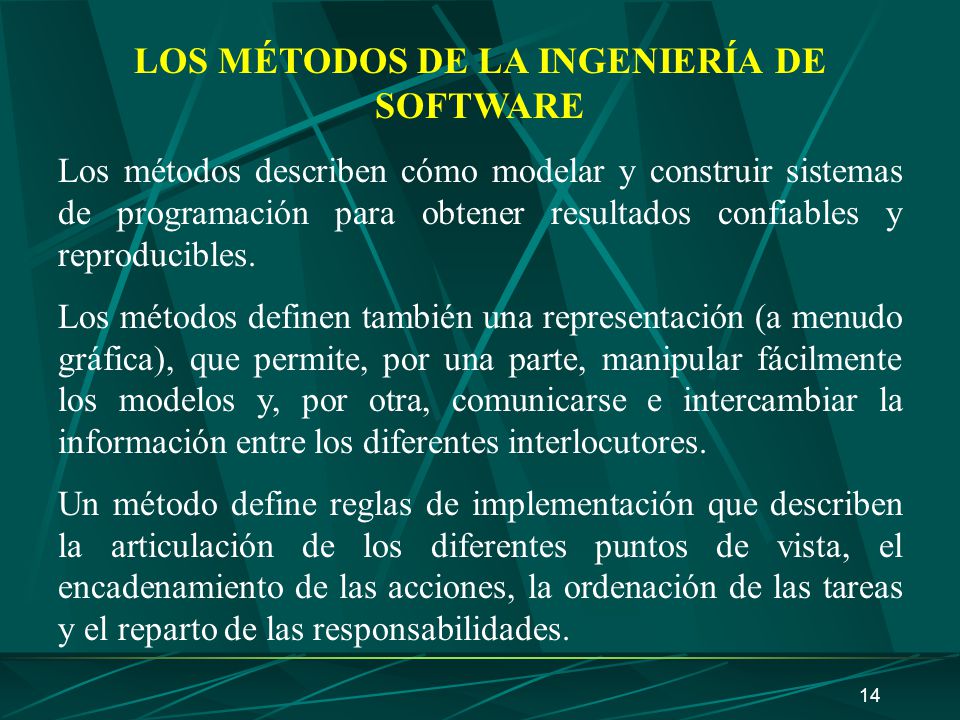 LOS MÉTODOS DE LA INGENIERÍA DE SOFTWARE

Los métodos describen cómo modelar y construir sistemas de programación para obtener resultados confiables y reproducibles.

Los métodos definen también una representación (a menudo gráfica), que permite, por una parte, manipular fácilmente los modelos y, por otra, comunicarse e intercambiar la información entre los diferentes interlocutores.

Un método define reglas de implementación que describen la articulación de los diferentes puntos de vista, el encadenamiento de las acciones, la ordenación de las tareas y el reparto de las responsabilidades.

14